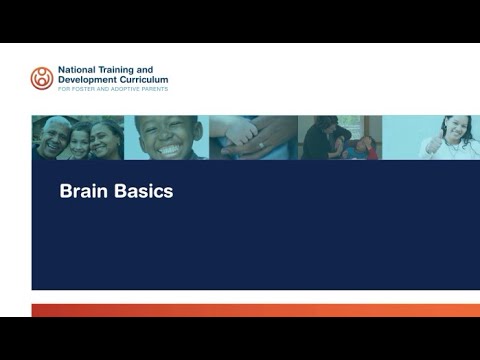 National Training and Development Curriculum
FOR FOSTER AND ADOPTIVE PARENTS

Brain Basics